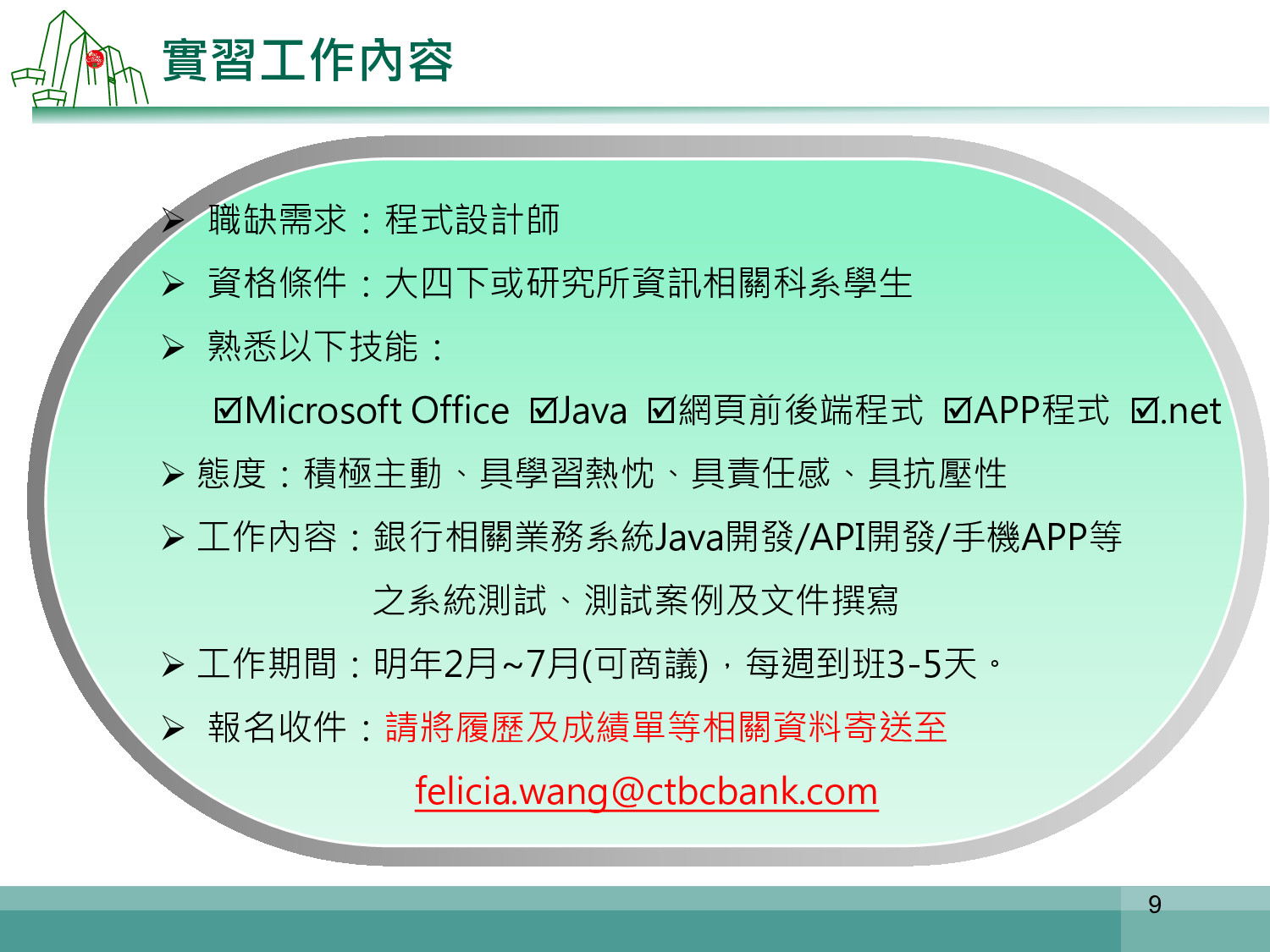 實習工作內容

➢ 職缺需求：程式設計師

➢ 資格條件：大四下或研究所資訊相關科系學生

➢ 熟悉以下技能：

☑Microsoft Office ☑Java ☑網頁前後端程式 ☑APP程式 ☑.net

➢ 態度：積極主動、具學習熱忱、具責任感、具抗壓性

➢ 工作內容：銀行相關業務系統Java開發/API開發/手機APP等之系統測試、測試案例及文件撰寫

➢ 工作期間：明年2月~7月(可商議)，每週到班3-5天。

➢ 報名收件：請將履歷及成績單等相關資料寄送至 felicia.wang@ctbcbank.com

9